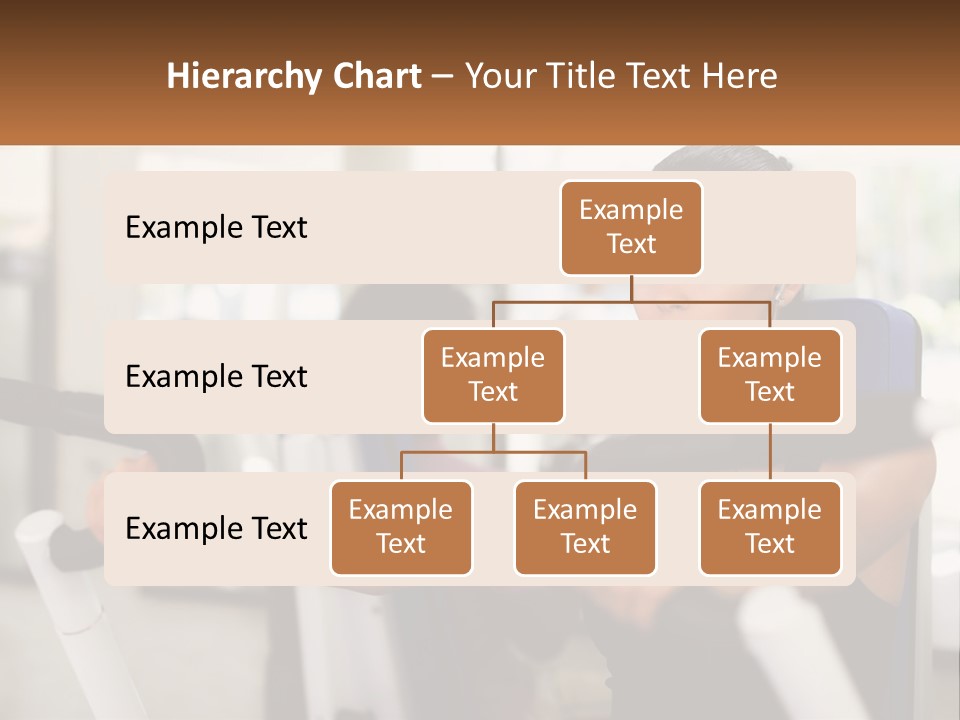 Hierarchy Chart – Your Title Text Here

Example Text

Example Text

Example Text

Example Text

Example Text

Example Text

Example Text

Example Text

Example Text